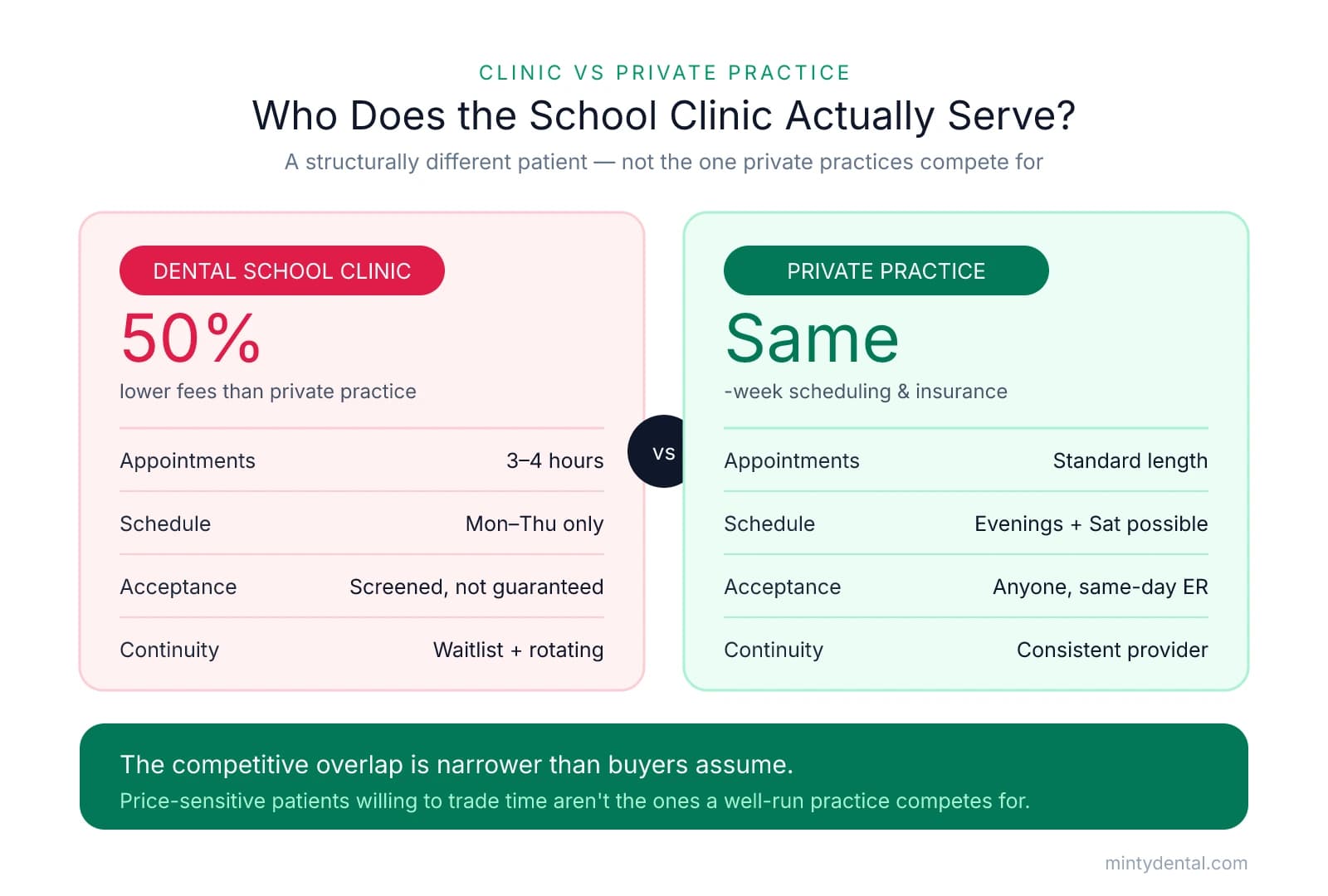 CLINIC VS PRIVATE PRACTICE

Who Does the School Clinic Actually Serve?

A structurally different patient — not the one private practices compete for

DENTAL SCHOOL CLINIC

50%

lower fees than private practice

| Appointments | 3–4 hours |
|---|---|
| Schedule | Mon–Thu only |
| Acceptance | Screened, not guaranteed |
| Continuity | Waitlist + rotating |

VS

PRIVATE PRACTICE

Same

-week scheduling & insurance

| Appointments | Standard length |
|---|---|
| Schedule | Evenings + Sat possible |
| Acceptance | Anyone, same-day ER |
| Continuity | Consistent provider |

The competitive overlap is narrower than buyers assume.

Price-sensitive patients willing to trade time aren't the ones a well-run practice competes for.

mintydental.com